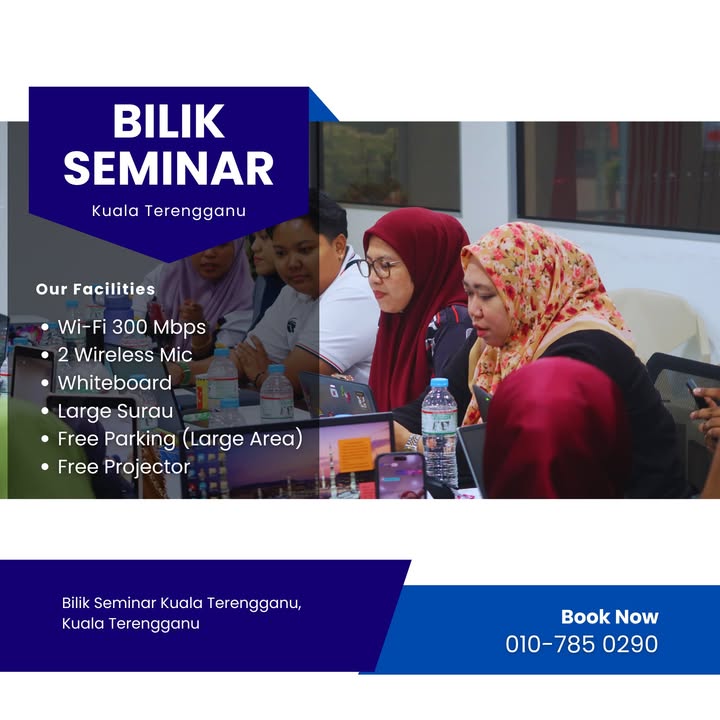 BILIK SEMINAR

Kuala Terengganu

Our Facilities

• Wi-Fi 300 Mbps
• 2 Wireless Mic
• Whiteboard
• Large Surau
• Free Parking (Large Area)
• Free Projector

Bilik Seminar Kuala Terengganu, Kuala Terengganu

Book Now
010-785 0290